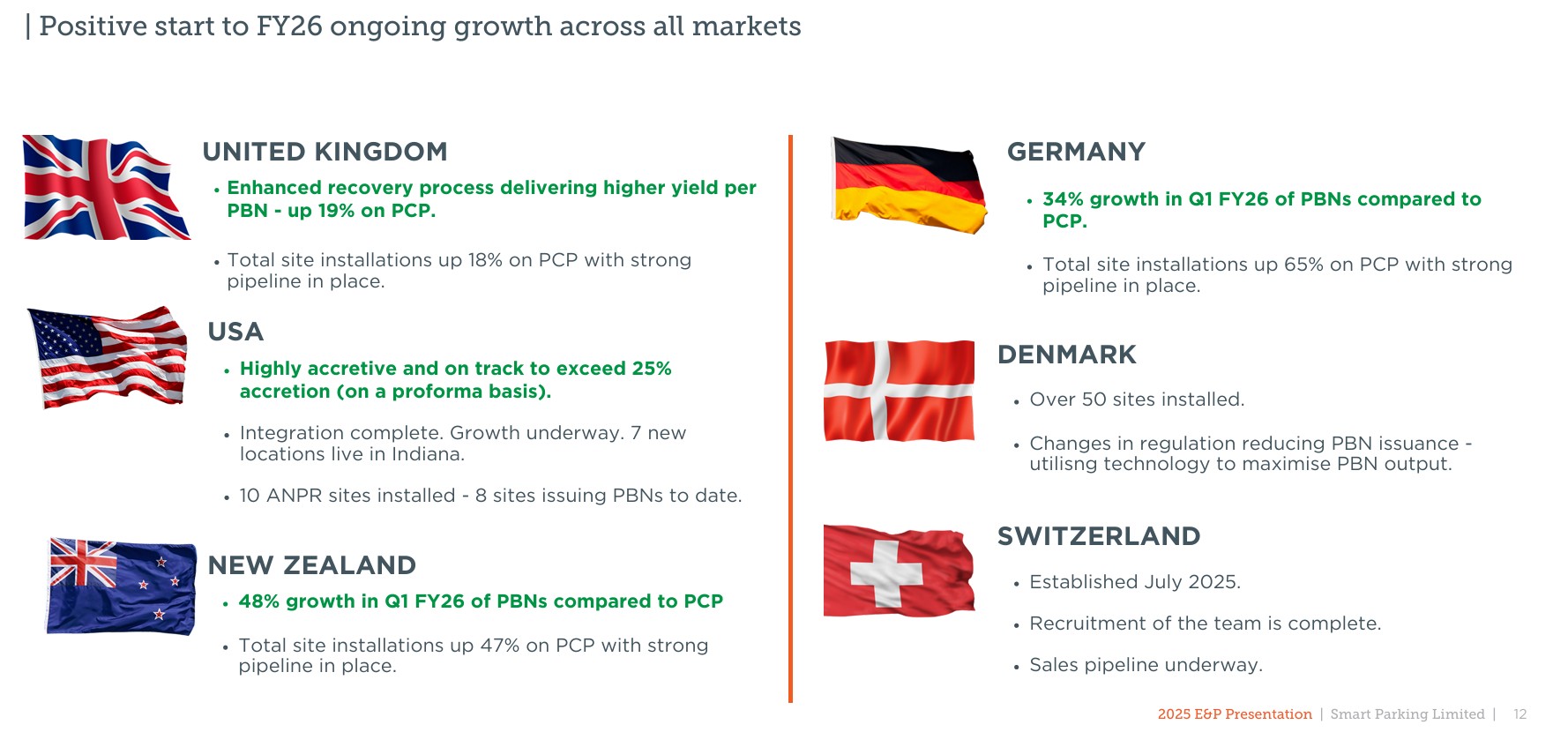 | Positive start to FY26 ongoing growth across all markets

UNITED KINGDOM

• Enhanced recovery process delivering higher yield per PBN - up 19% on PCP.

• Total site installations up 18% on PCP with strong pipeline in place.

USA

• Highly accretive and on track to exceed 25% accretion (on a proforma basis).

• Integration complete. Growth underway. 7 new locations live in Indiana.

• 10 ANPR sites installed - 8 sites issuing PBNs to date.

NEW ZEALAND

• 48% growth in Q1 FY26 of PBNs compared to PCP

• Total site installations up 47% on PCP with strong pipeline in place.

GERMANY

• 34% growth in Q1 FY26 of PBNs compared to PCP.

• Total site installations up 65% on PCP with strong pipeline in place.

DENMARK

• Over 50 sites installed.

• Changes in regulation reducing PBN issuance - utilisng technology to maximise PBN output.

SWITZERLAND

• Established July 2025.

• Recruitment of the team is complete.

• Sales pipeline underway.

2025 E&P Presentation | Smart Parking Limited | 12